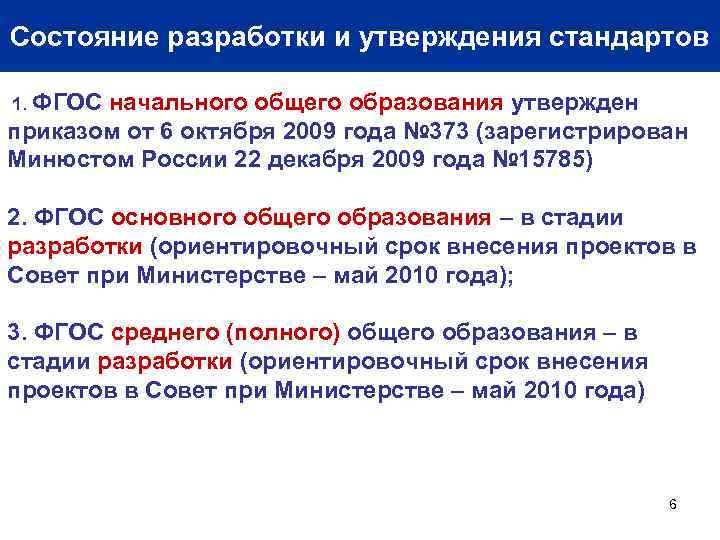 Состояние разработки и утверждения стандартов

1. ФГОС начального общего образования утвержден приказом от 6 октября 2009 года №373 (зарегистрирован Минюстом России 22 декабря 2009 года №15785)

2. ФГОС основного общего образования – в стадии разработки (ориентировочный срок внесения проектов в Совет при Министерстве – май 2010 года);

3. ФГОС среднего (полного) общего образования – в стадии разработки (ориентировочный срок внесения проектов в Совет при Министерстве – май 2010 года)

6